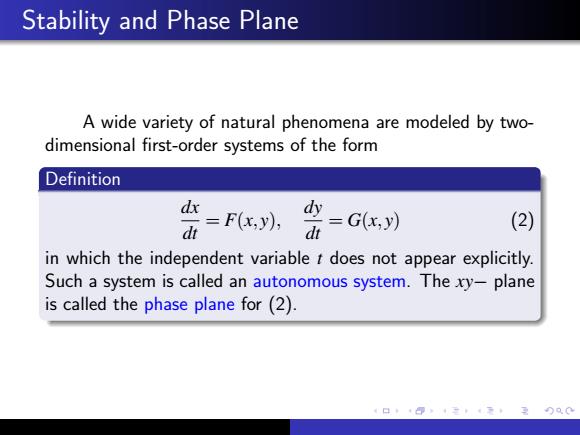 Stability and Phase Plane

A wide variety of natural phenomena are modeled by two-dimensional first-order systems of the form

Definition

$\frac{dx}{dt} = F(x,y), \quad \frac{dy}{dt} = G(x,y)$ (2)

in which the independent variable $t$ does not appear explicitly. Such a system is called an autonomous system. The $xy-$ plane is called the phase plane for (2).